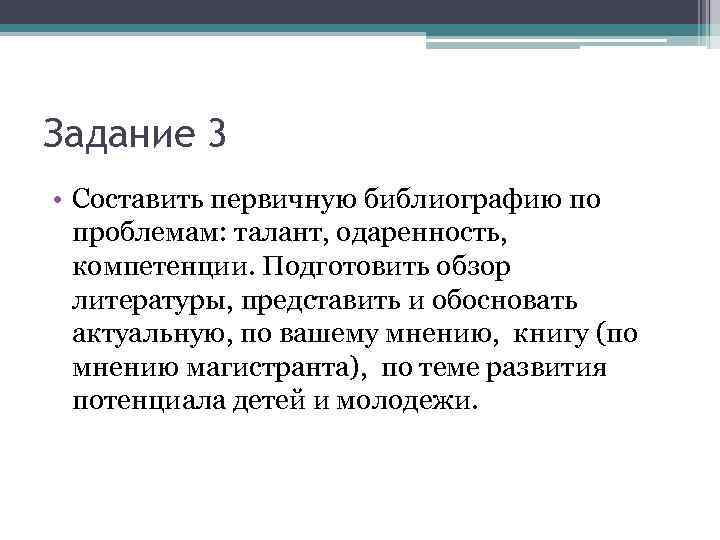 Задание 3

• Составить первичную библиографию по проблемам: талант, одаренность, компетенции. Подготовить обзор литературы, представить и обосновать актуальную, по вашему мнению, книгу (по мнению магистранта), по теме развития потенциала детей и молодежи.